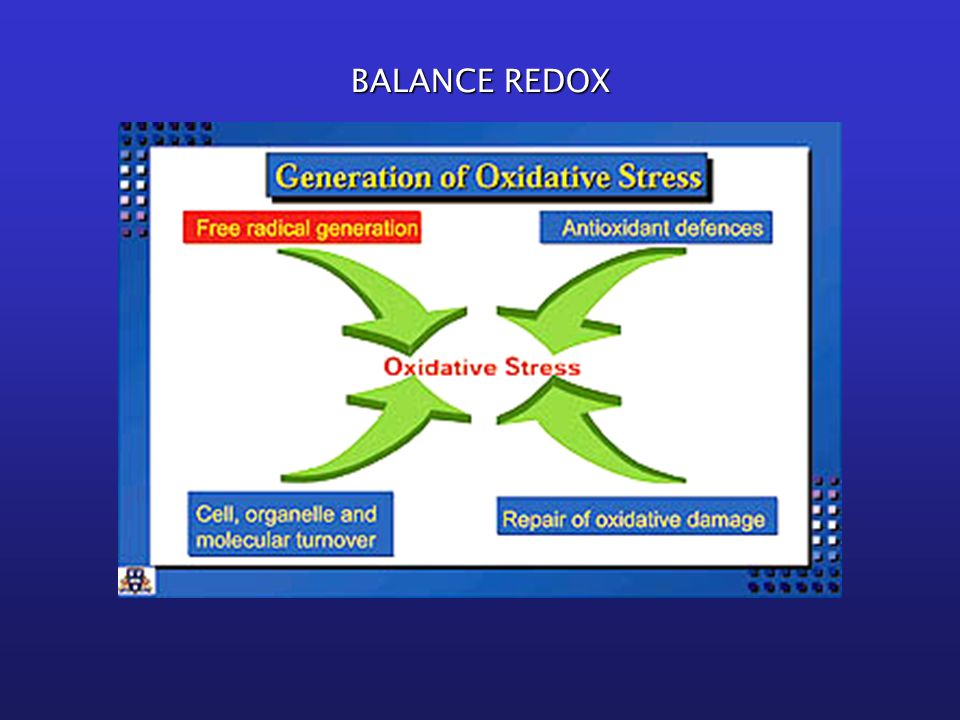 BALANCE REDOX

Generation of Oxidative Stress

Free radical generation

Antioxidant defences

Oxidative Stress

Cell, organelle and molecular turnover

Repair of oxidative damage